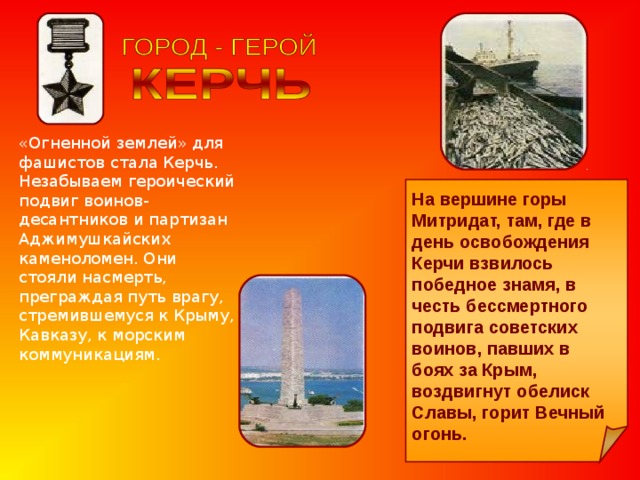 ГОРОД - ГЕРОЙ
КЕРЧЬ

«Огненной землей» для фашистов стала Керчь. Незабываем героический подвиг воинов-десантников и партизан Аджимушкайских каменоломен. Они стояли насмерть, преграждая путь врагу, стремившемуся к Крыму, Кавказу, к морским коммуникациям.

На вершине горы Митридат, там, где в день освобождения Керчи взвилось победное знамя, в честь бессмертного подвига советских воинов, павших в боях за Крым, воздвигнут обелиск Славы, горит Вечный огонь.